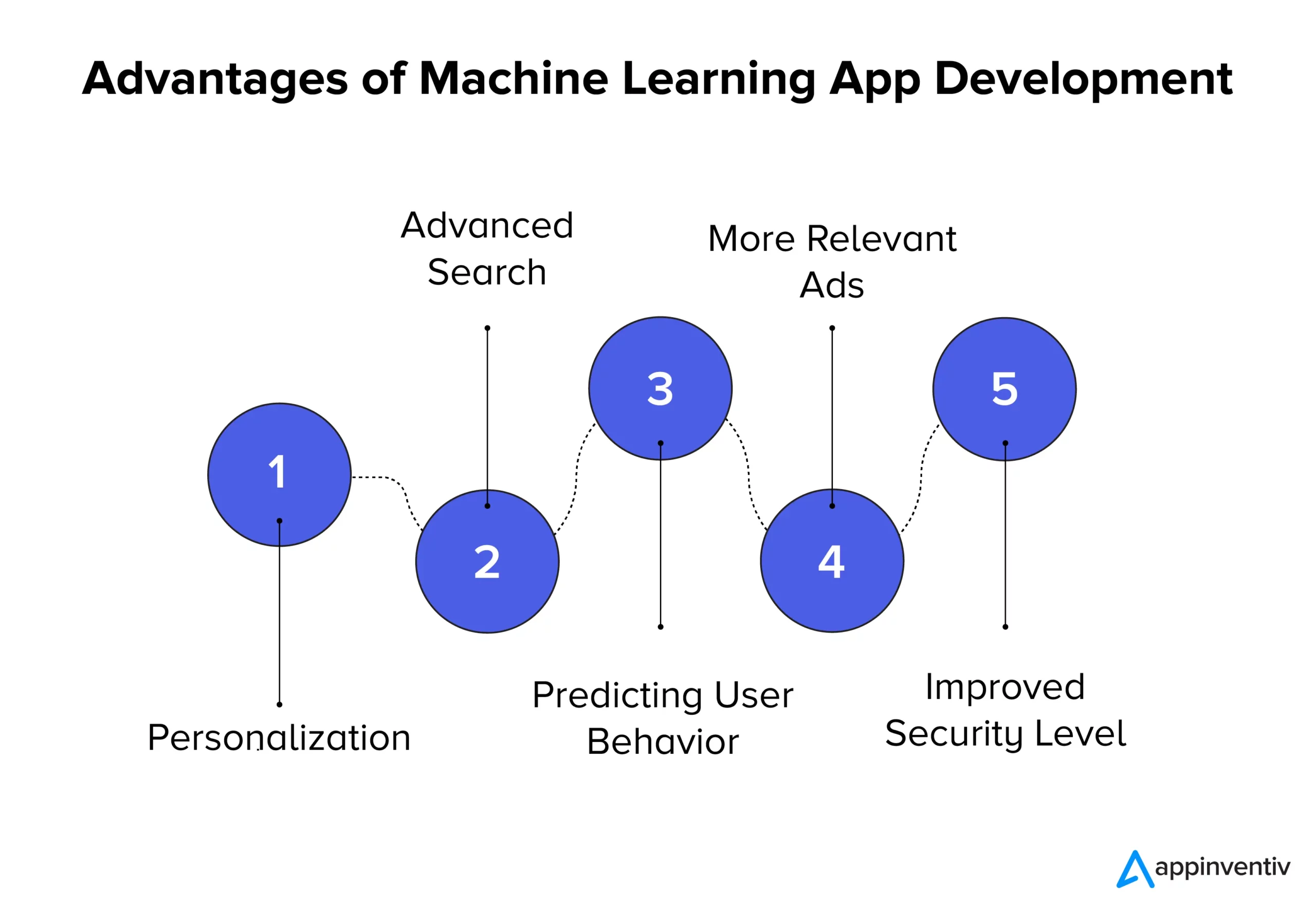 Advantages of Machine Learning App Development

1

Personalization

2

Advanced Search

3

Predicting User Behavior

4

More Relevant Ads

5

Improved Security Level

appinventiv